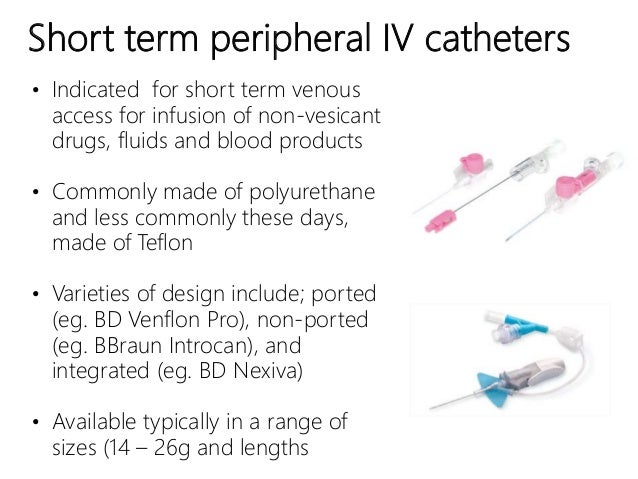 Short term peripheral IV catheters

• Indicated  for short term venous access for infusion of non-vesicant drugs, fluids and blood products

• Commonly made of polyurethane and less commonly these days, made of Teflon

• Varieties of design include; ported (eg. BD Venflon Pro), non-ported (eg. BBraun Introcan), and integrated (eg. BD Nexiva)

• Available typically in a range of sizes (14 – 26g and lengths